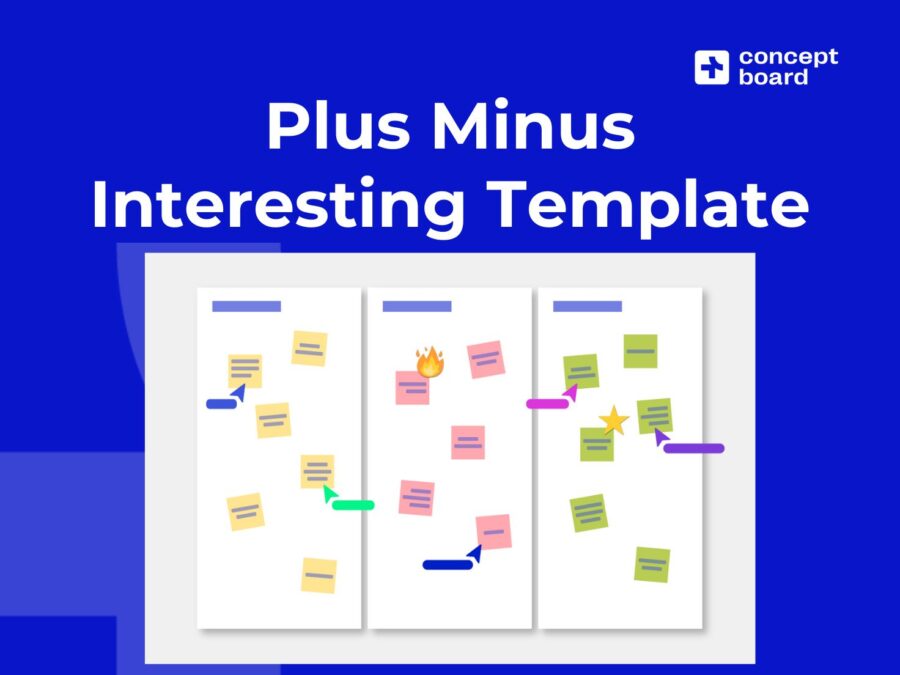 concept board

Plus Minus Interesting Template